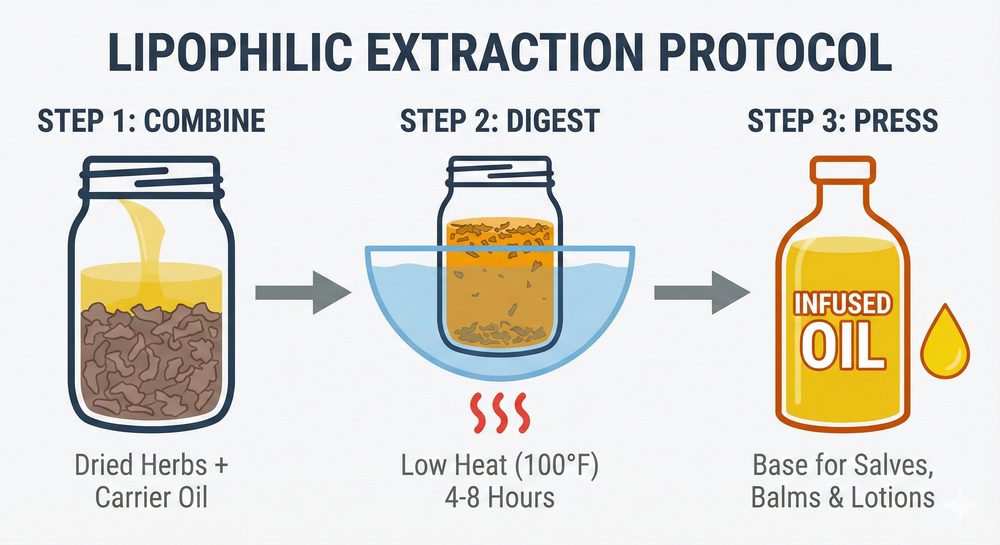 LIPOPHILIC EXTRACTION PROTOCOL

STEP 1: COMBINE

Dried Herbs + Carrier Oil

STEP 2: DIGEST

Low Heat (100°F) 4-8 Hours

STEP 3: PRESS

INFUSED OIL

Base for Salves, Balms & Lotions